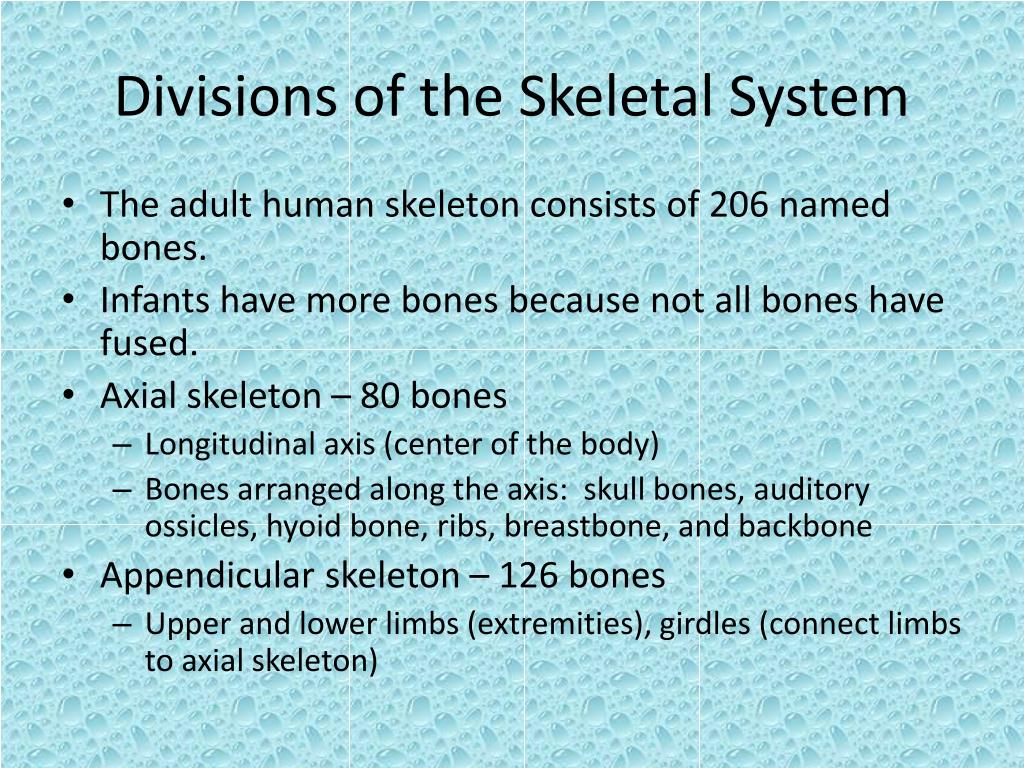 Divisions of the Skeletal System

• The adult human skeleton consists of 206 named bones.
• Infants have more bones because not all bones have fused.
• Axial skeleton – 80 bones
– Longitudinal axis (center of the body)
– Bones arranged along the axis: skull bones, auditory ossicles, hyoid bone, ribs, breastbone, and backbone
• Appendicular skeleton – 126 bones
– Upper and lower limbs (extremities), girdles (connect limbs to axial skeleton)